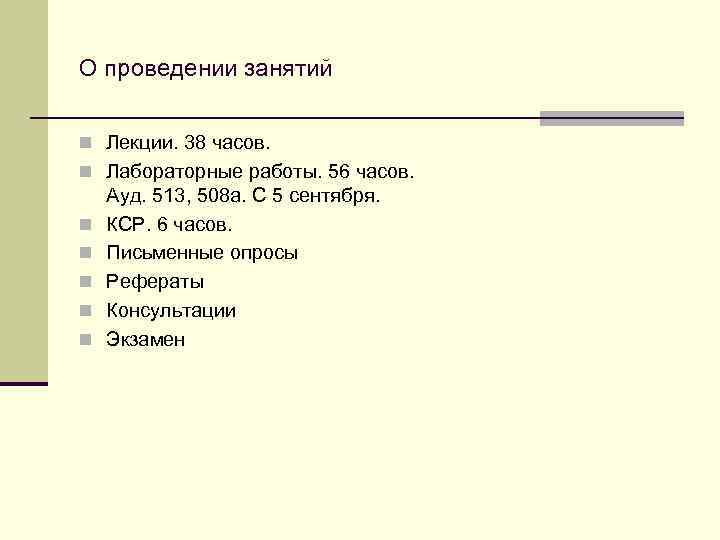 О проведении занятий

Лекции. 38 часов.
Лабораторные работы. 56 часов. Ауд. 513, 508а. С 5 сентября.
КСР. 6 часов.
Письменные опросы
Рефераты
Консультации
Экзамен